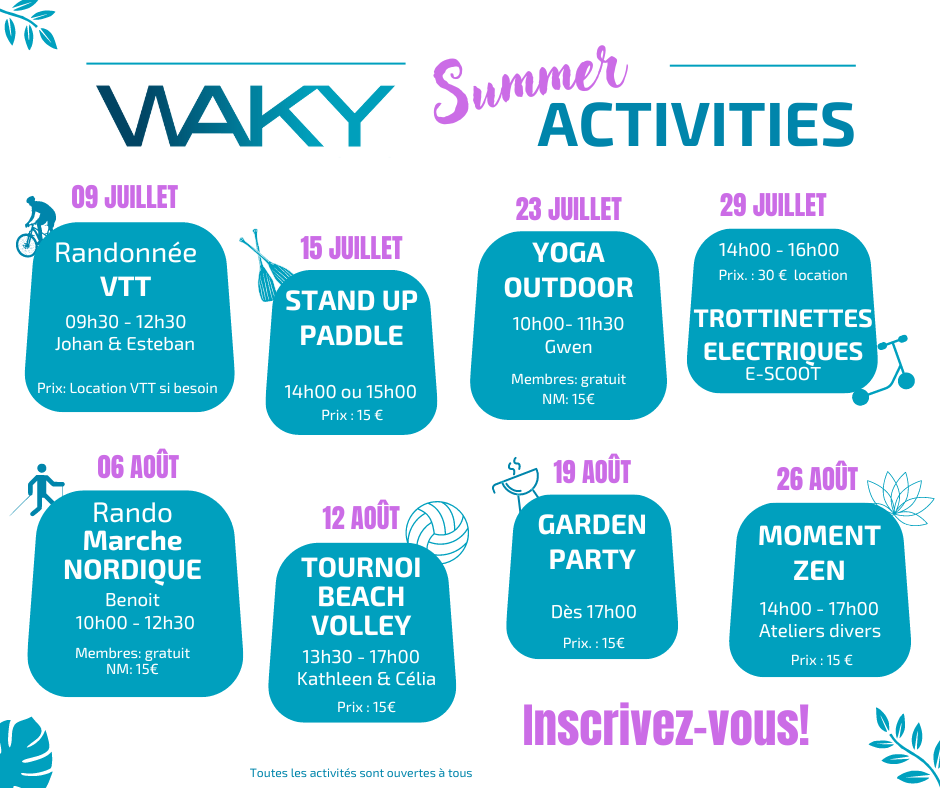 WAKY

Summer
ACTIVITIES

09 JUILLET
Randonnée
VTT
09h30 - 12h30
Johan & Esteban
Prix: Location VTT si besoin

15 JUILLET
STAND UP
PADDLE
14h00 ou 15h00
Prix : 15 €

23 JUILLET
YOGA
OUTDOOR
10h00- 11h30
Gwen
Membres: gratuit
NM: 15€

29 JUILLET
14h00 - 16h00
Prix. : 30 € location
TROTTINETTES
ELECTRIQUES
E-SCOOT

06 AOÛT
Rando
Marche
NORDIQUE
Benoit
10h00 - 12h30
Membres: gratuit
NM: 15€

12 AOÛT
TOURNOI
BEACH
VOLLEY
13h30 - 17h00
Kathleen & Célia
Prix : 15€

19 AOÛT
GARDEN
PARTY
Dès 17h00
Prix. : 15€

26 AOÛT
MOMENT
ZEN
14h00 - 17h00
Ateliers divers
Prix : 15 €

Inscrivez-vous!

Toutes les activités sont ouvertes à tous